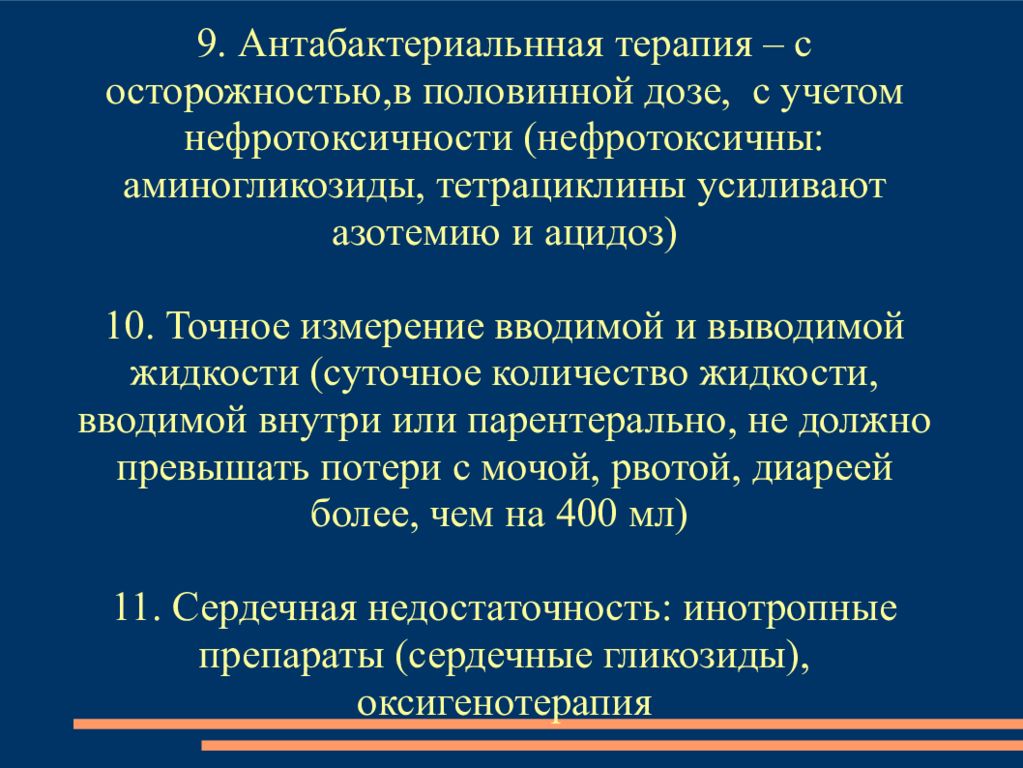 9. Антабактериальнная терапия – с осторожностью,в половинной дозе,  с учетом нефротоксичности (нефротоксичны: аминогликозиды, тетрациклины усиливают азотемию и ацидоз)

10. Точное измерение вводимой и выводимой жидкости (суточное количество жидкости, вводимой внутри или парентерально, не должно превышать потери с мочой, рвотой, диареей более, чем на 400 мл)

11. Сердечная недостаточность: инотропные препараты (сердечные гликозиды), оксигенотерапия